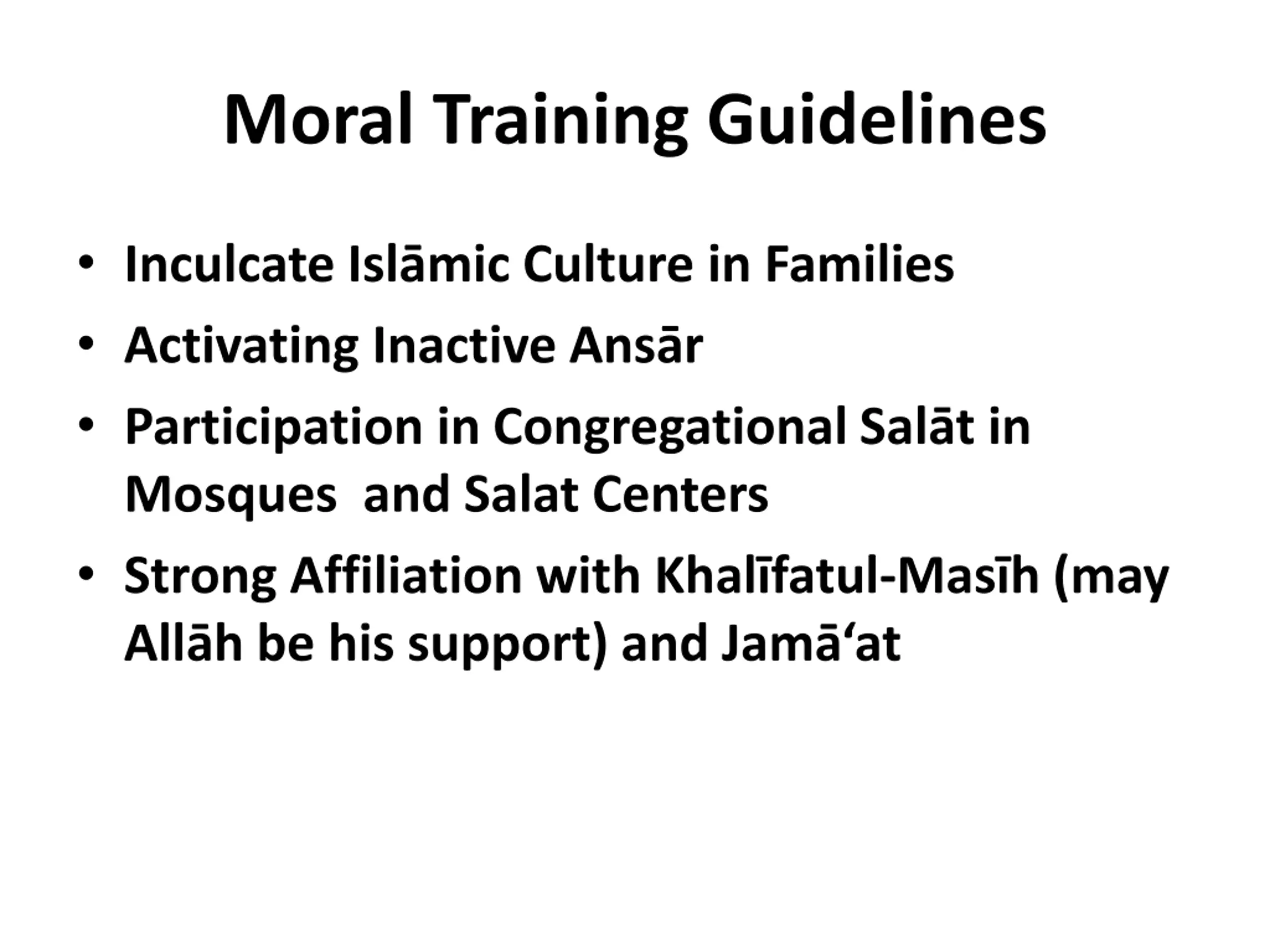 Moral Training Guidelines

• Inculcate Islāmic Culture in Families
• Activating Inactive Ansār
• Participation in Congregational Salāt in Mosques and Salat Centers
• Strong Affiliation with Khalīfatul-Masīh (may Allāh be his support) and Jamā‘at